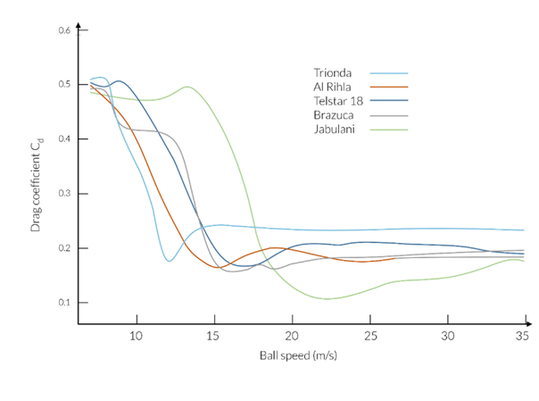 0.6
0.5
0.4
0.3
0.2
0.1

Drag coefficient $C_d$

Trionda
Al Rihla
Telstar 18
Brazuca
Jabulani

10
15
20
25
30
35

Ball speed (m/s)